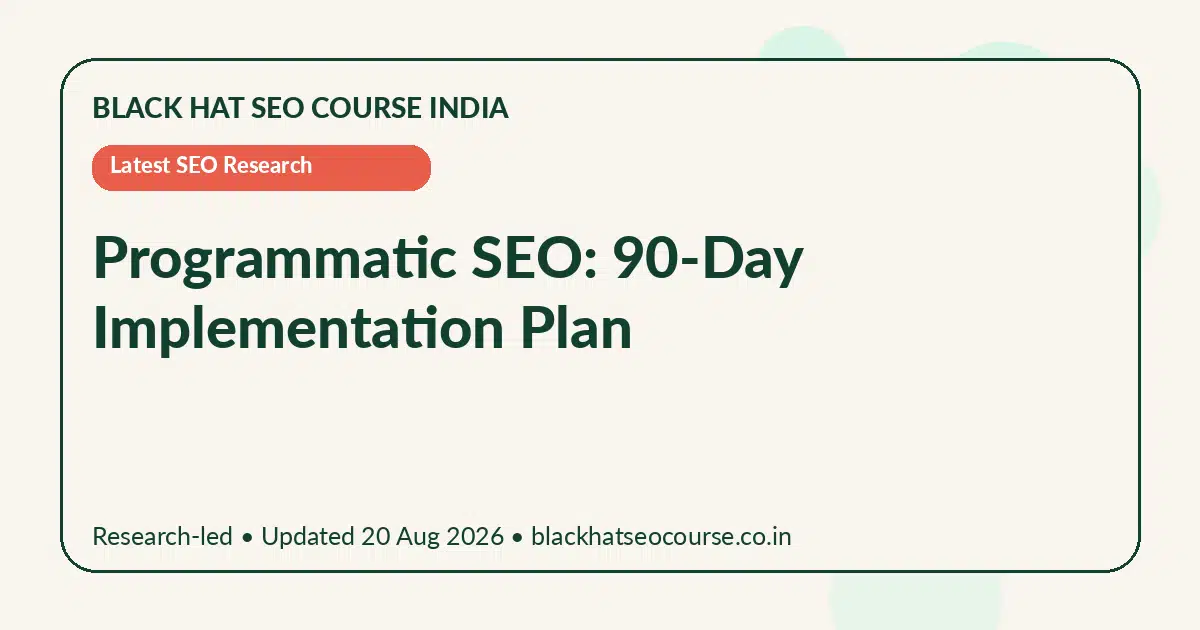 BLACK HAT SEO COURSE INDIA

Latest SEO Research

Programmatic SEO: 90-Day Implementation Plan

Research-led • Updated 20 Aug 2026 • blackhatseocourse.co.in